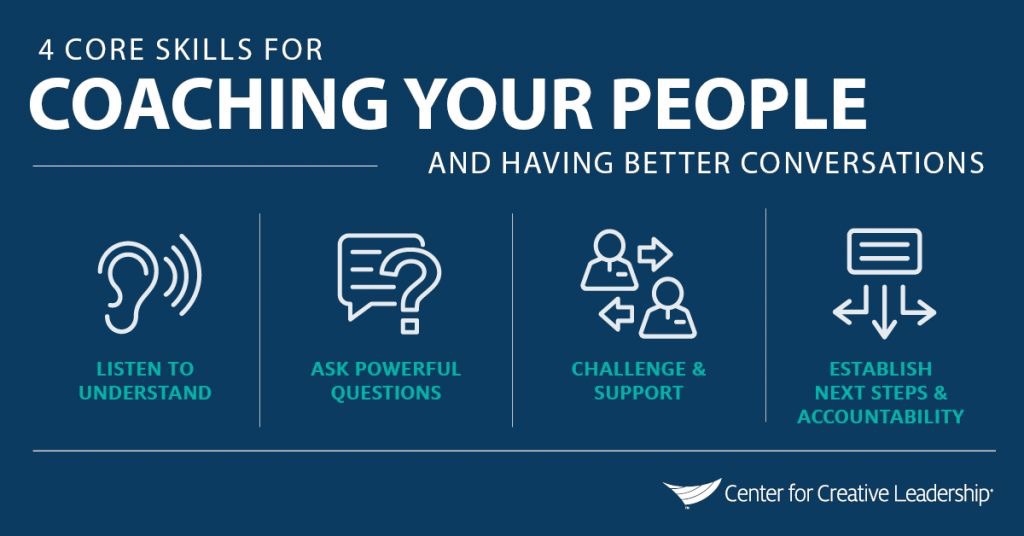 4 CORE SKILLS FOR
COACHING YOUR PEOPLE
AND HAVING BETTER CONVERSATIONS

LISTEN TO UNDERSTAND

ASK POWERFUL QUESTIONS

CHALLENGE & SUPPORT

ESTABLISH NEXT STEPS & ACCOUNTABILITY

Center for Creative Leadership